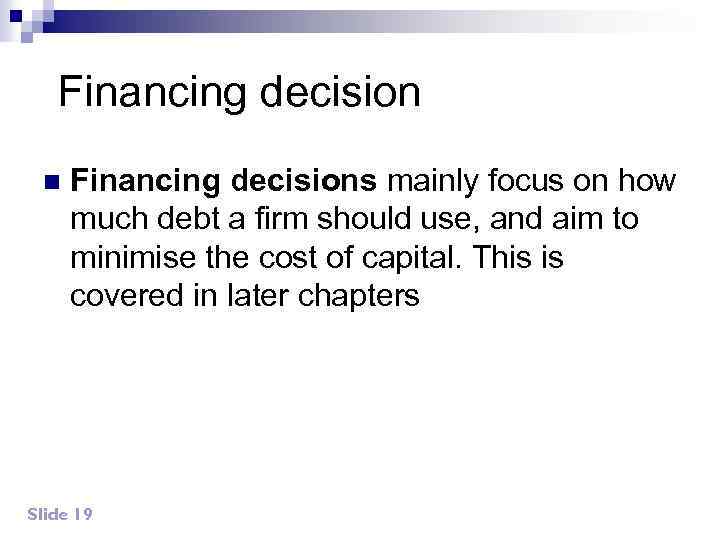 Financing decision

Financing decisions mainly focus on how much debt a firm should use, and aim to minimise the cost of capital. This is covered in later chapters

Slide 19